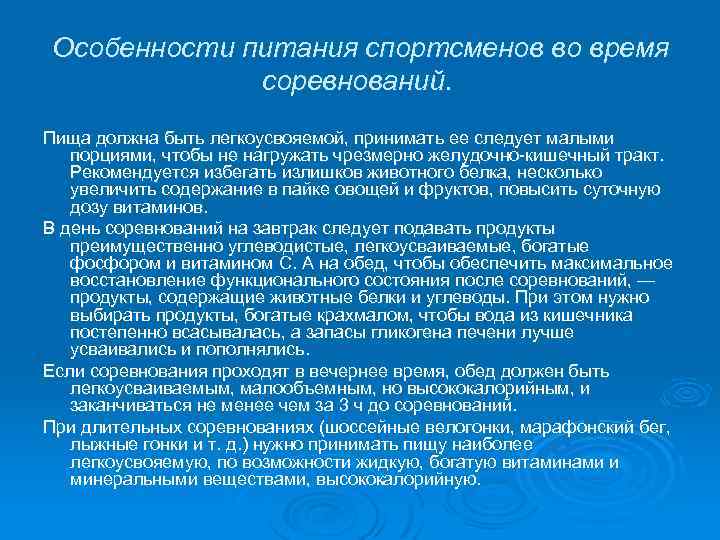 Особенности питания спортсменов во время соревнований.

Пища должна быть легкоусвояемой, принимать ее следует малыми порциями, чтобы не нагружать чрезмерно желудочно-кишечный тракт. Рекомендуется избегать излишков животного белка, несколько увеличить содержание в пайке овощей и фруктов, повысить суточную дозу витаминов.

В день соревнований на завтрак следует подавать продукты преимущественно углеводистые, легкоусваиваемые, богатые фосфором и витамином С. А на обед, чтобы обеспечить максимальное восстановление функционального состояния после соревнований, — продукты, содержащие животные белки и углеводы. При этом нужно выбирать продукты, богатые крахмалом, чтобы вода из кишечника постепенно всасывалась, а запасы гликогена печени лучше усваивались и пополнялись.

Если соревнования проходят в вечернее время, обед должен быть легкоусваиваемым, малообъемным, но высококалорийным, и заканчиваться не менее чем за 3 ч до соревнований.

При длительных соревнованиях (шоссейные велогонки, марафонский бег, лыжные гонки и т. д.) нужно принимать пищу наиболее легкоусвояемую, по возможности жидкую, богатую витаминами и минеральными веществами, высококалорийную.